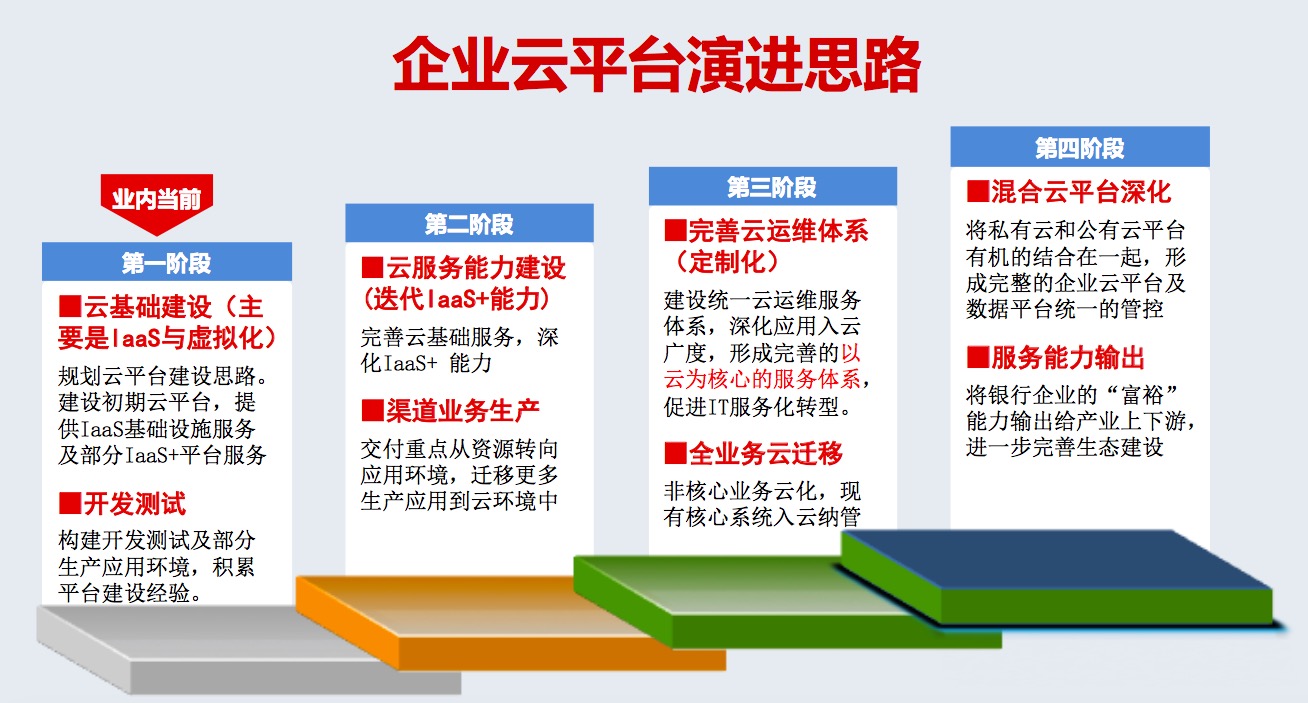 企业云平台演进思路

业内当前

第一阶段

■云基础建设（主要是IaaS与虚拟化）

规划云平台建设思路。建设初期云平台，提供IaaS基础设施服务及部分IaaS+平台服务

■开发测试

构建开发测试及部分生产应用环境，积累平台建设经验。

第二阶段

■云服务能力建设（迭代IaaS+能力）

完善云基础服务，深化IaaS+ 能力

■渠道业务生产

交付重点从资源转向应用环境，迁移更多生产应用到云环境中

第三阶段

■完善云运维体系（定制化）

建设统一云运维服务体系，深化应用入云广度，形成完善的以云为核心的服务体系，促进IT服务化转型。

■全业务云迁移

非核心业务云化，现有核心系统入云纳管

第四阶段

■混合云平台深化

将私有云和公有云平台有机的结合在一起，形成完整的企业云平台及数据平台统一的管控

■服务能力输出

将银行企业的“富裕”能力输出给产业上下游，进一步完善生态建设